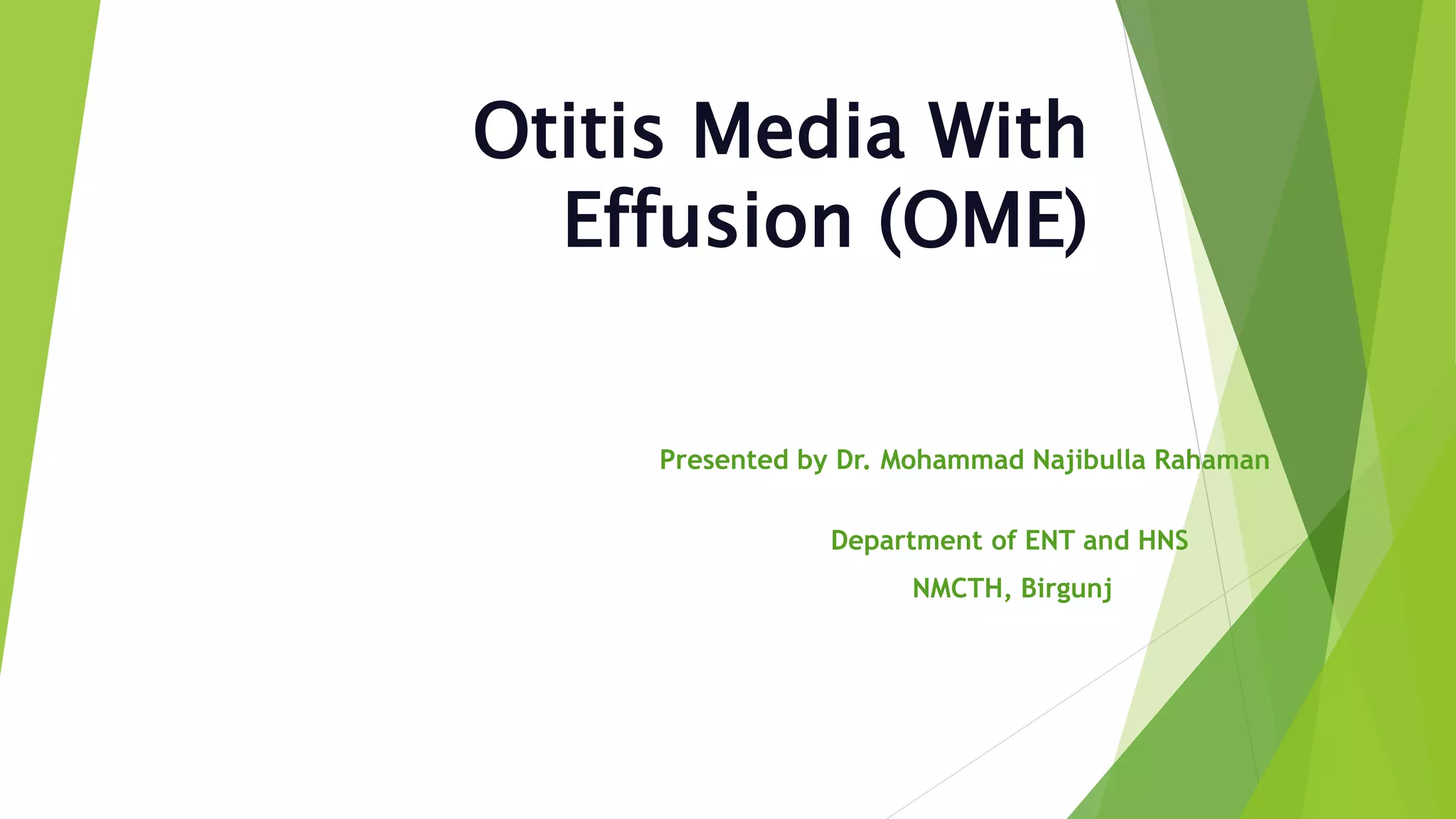 Otitis Media With Effusion (OME)

Presented by Dr. Mohammad Najibulla Rahaman

Department of ENT and HNS
NMCTH, Birgunj